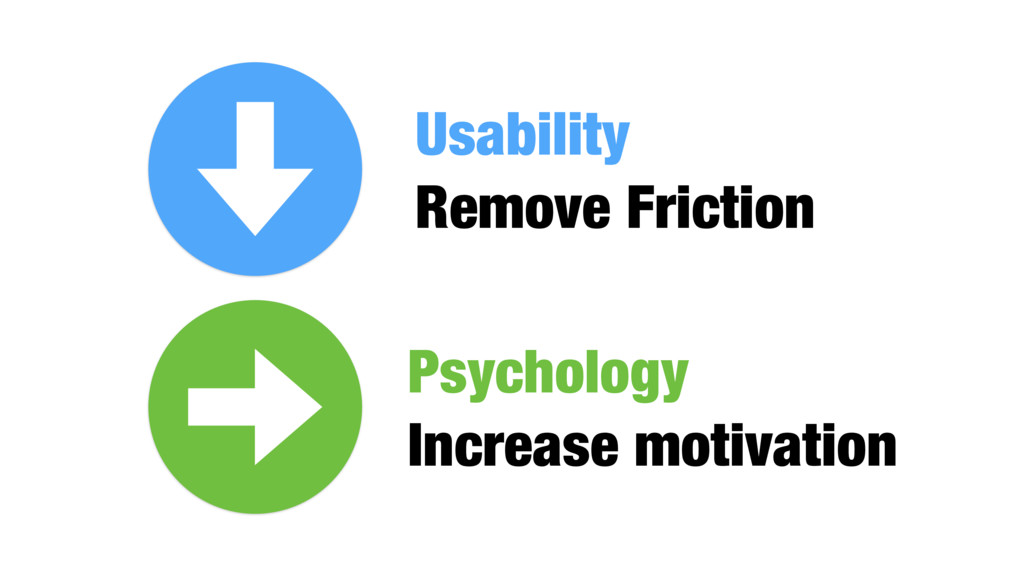 Usability
Remove Friction

Psychology
Increase motivation